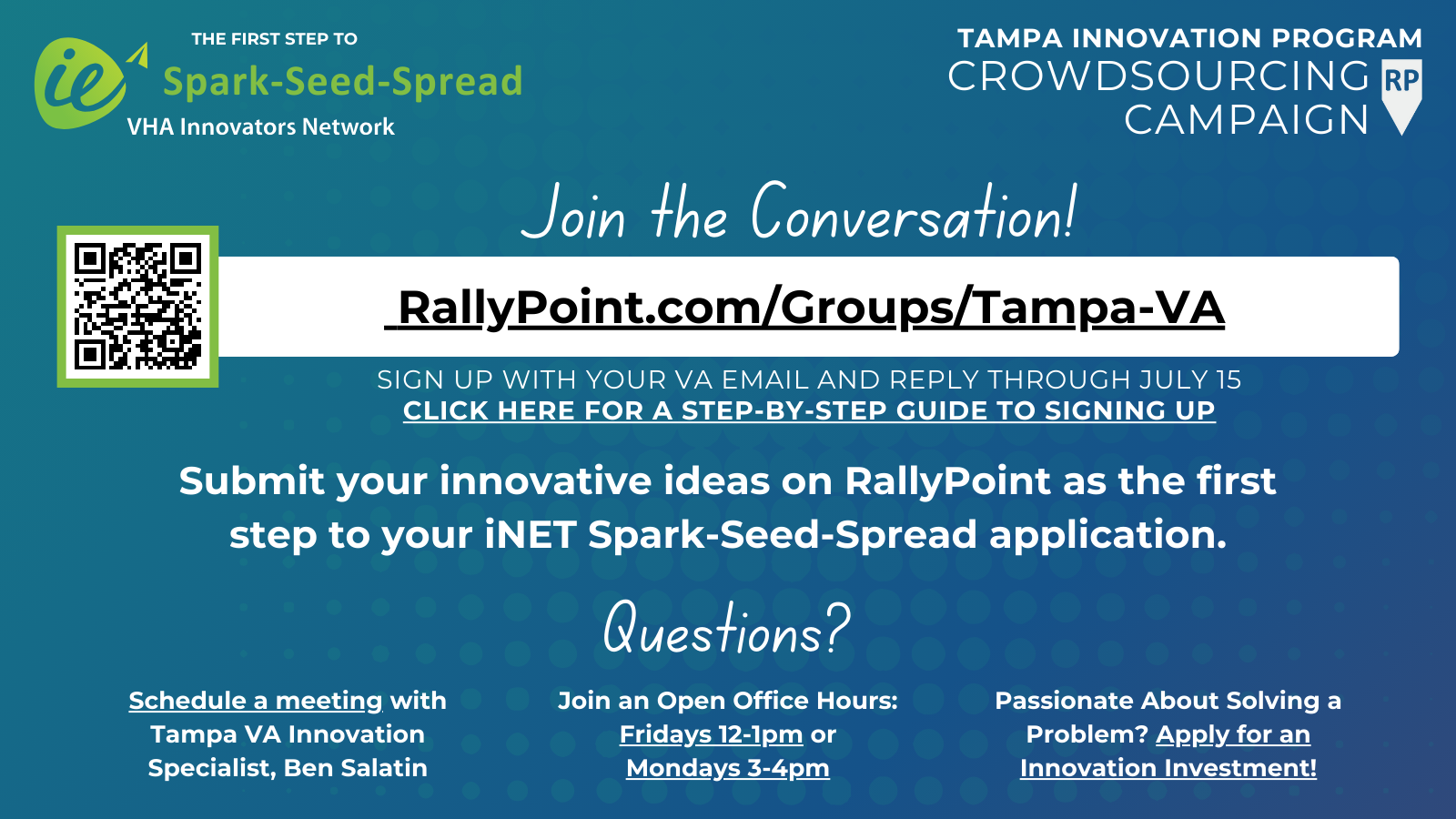 ie THE FIRST STEP TO Spark-Seed-Spread VHA Innovators Network

TAMPA INNOVATION PROGRAM CROWDSOURCING CAMPAIGN RP

Join the Conversation!

RallyPoint.com/Groups/Tampa-VA

SIGN UP WITH YOUR VA EMAIL AND REPLY THROUGH JULY 15
CLICK HERE FOR A STEP-BY-STEP GUIDE TO SIGNING UP

Submit your innovative ideas on RallyPoint as the first step to your iNET Spark-Seed-Spread application.

Questions?

Schedule a meeting with Tampa VA Innovation Specialist, Ben Salatin

Join an Open Office Hours: Fridays 12-1pm or Mondays 3-4pm

Passionate About Solving a Problem? Apply for an Innovation Investment!